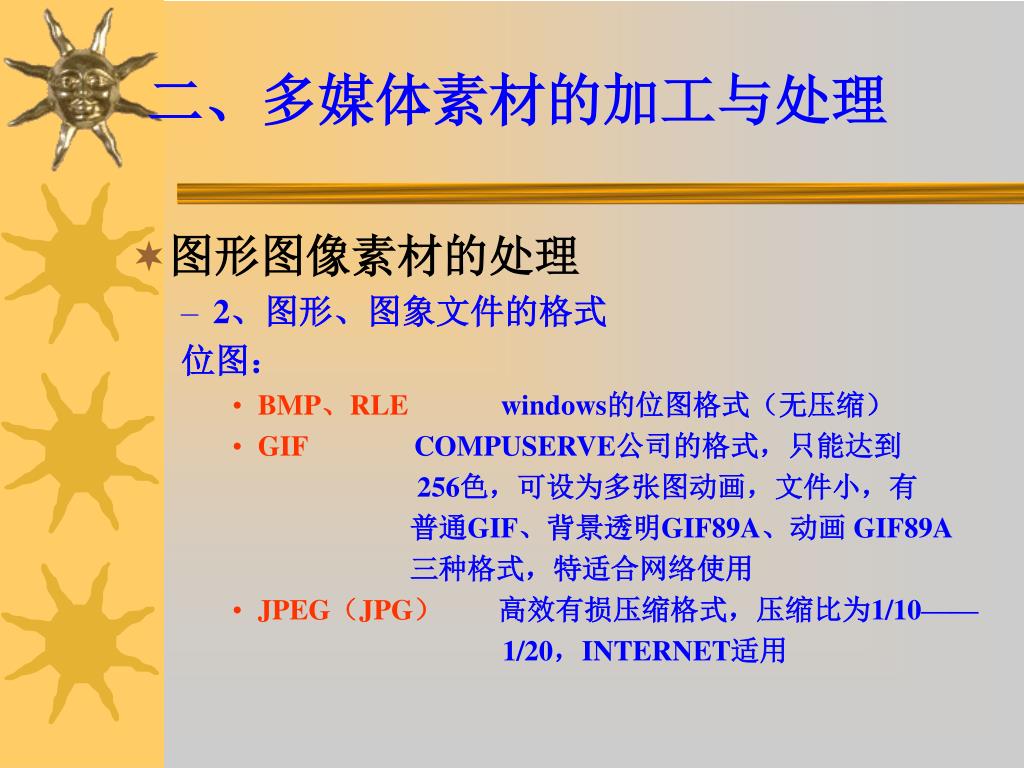 二、多媒体素材的加工与处理

图形图像素材的处理

– 2、图形、图象文件的格式

位图：

• BMP、RLE windows的位图格式（无压缩）
• GIF COMPUSERVE公司的格式，只能达到256色，可设为多张图动画，文件小，有普通GIF、背景透明GIF89A、动画 GIF89A三种格式，特适合网络使用
• JPEG（JPG） 高效有损压缩格式，压缩比为1/10——1/20，INTERNET适用